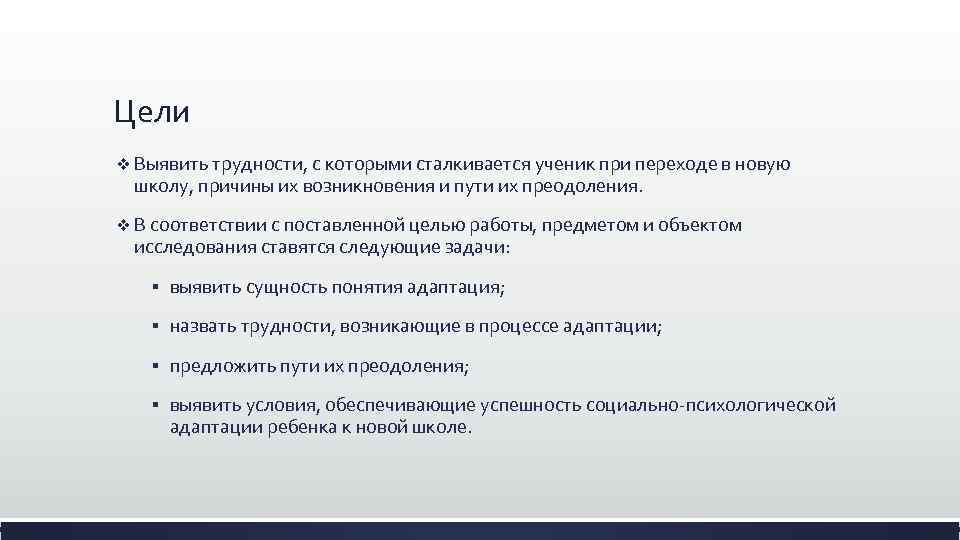 Цели

❖ Выявить трудности, с которыми сталкивается ученик при переходе в новую школу, причины их возникновения и пути их преодоления.

❖ В соответствии с поставленной целью работы, предметом и объектом исследования ставятся следующие задачи:

▪ выявить сущность понятия адаптация;

▪ назвать трудности, возникающие в процессе адаптации;

▪ предложить пути их преодоления;

▪ выявить условия, обеспечивающие успешность социально-психологической адаптации ребенка к новой школе.